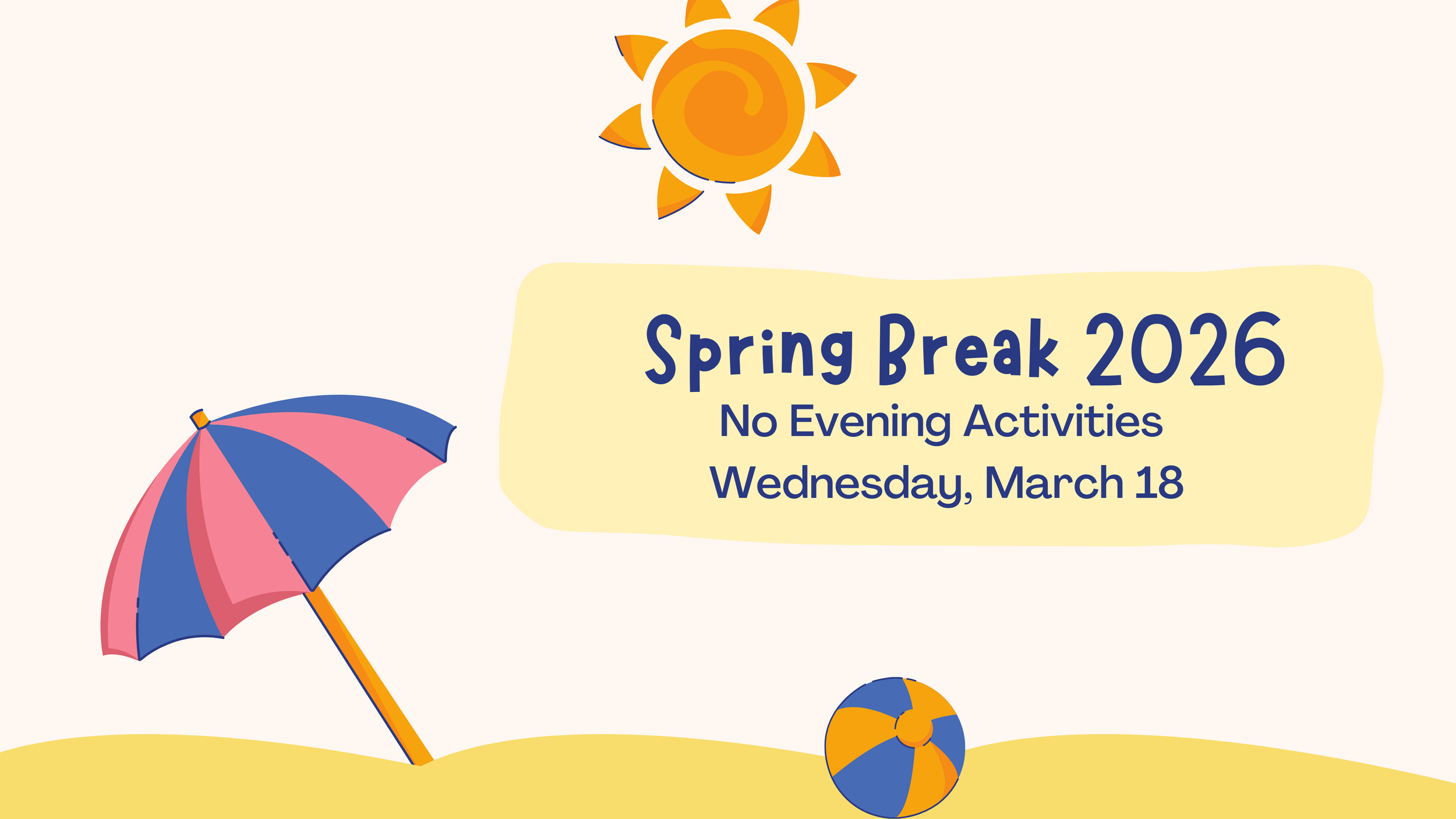 Spring Break 2026
No Evening Activities
Wednesday, March 18